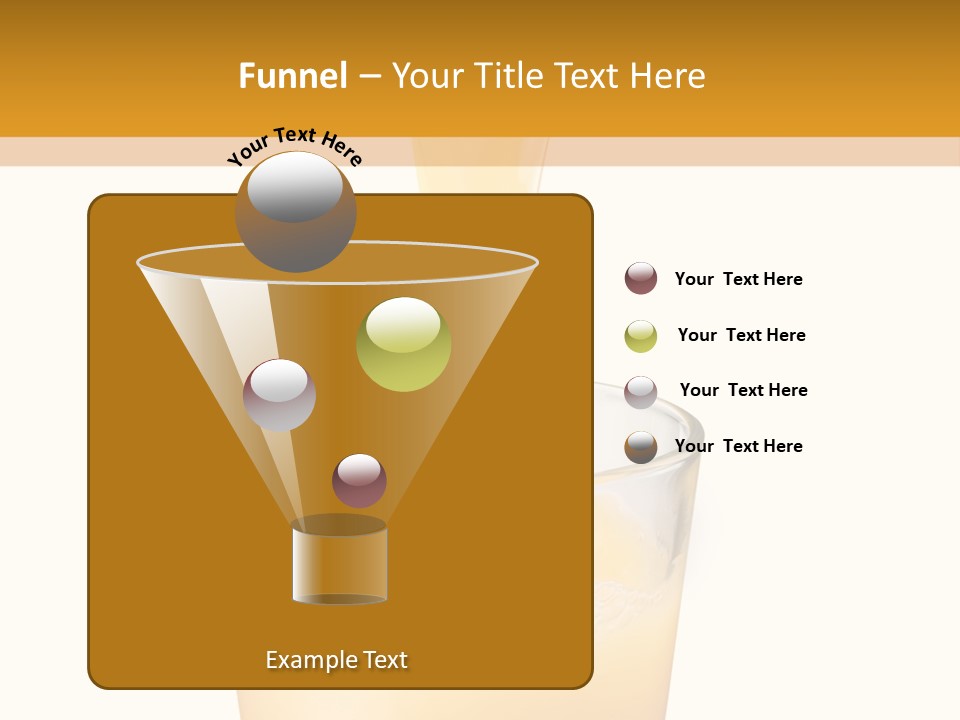 Funnel – Your Title Text Here

Your Text Here

Your Text Here

Your Text Here

Your Text Here

Your Text Here

Example Text